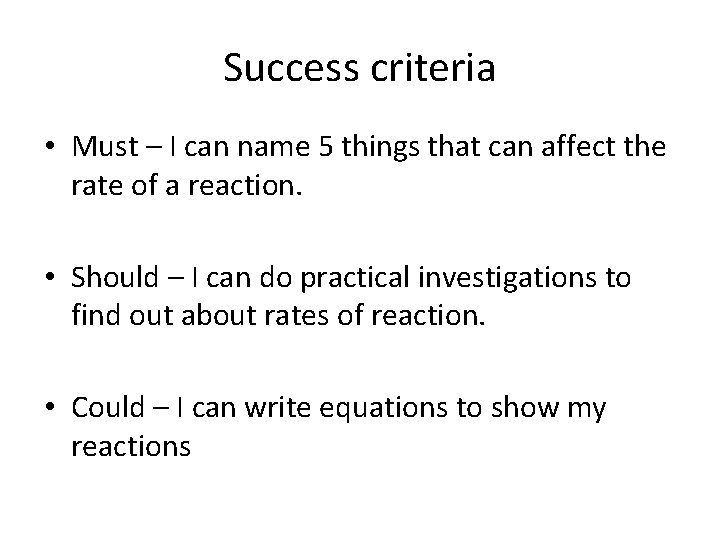 Success criteria

• Must – I can name 5 things that can affect the rate of a reaction.

• Should – I can do practical investigations to find out about rates of reaction.

• Could – I can write equations to show my reactions